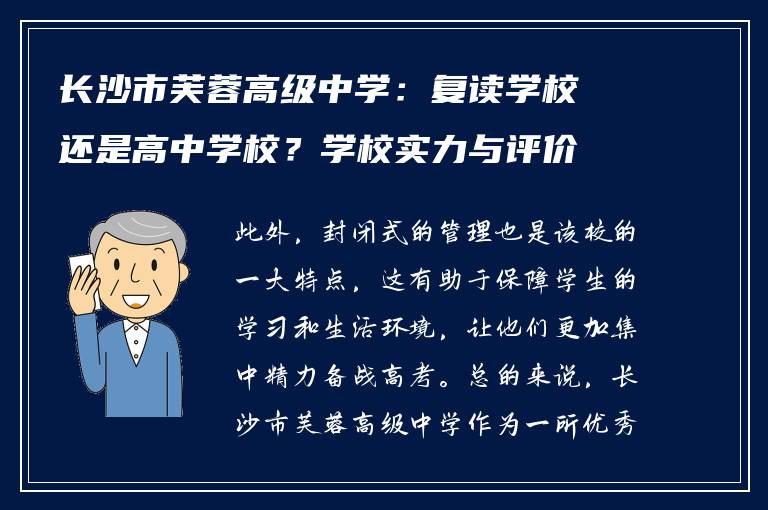 长沙市芙蓉高级中学：复读学校还是高中学校？学校实力与评价

此外，封闭式的管理也是该校的一大特点，这有助于保障学生的学习和生活环境，让他们更加集中精力备战高考。总的来说，长沙市芙蓉高级中学作为一所优秀